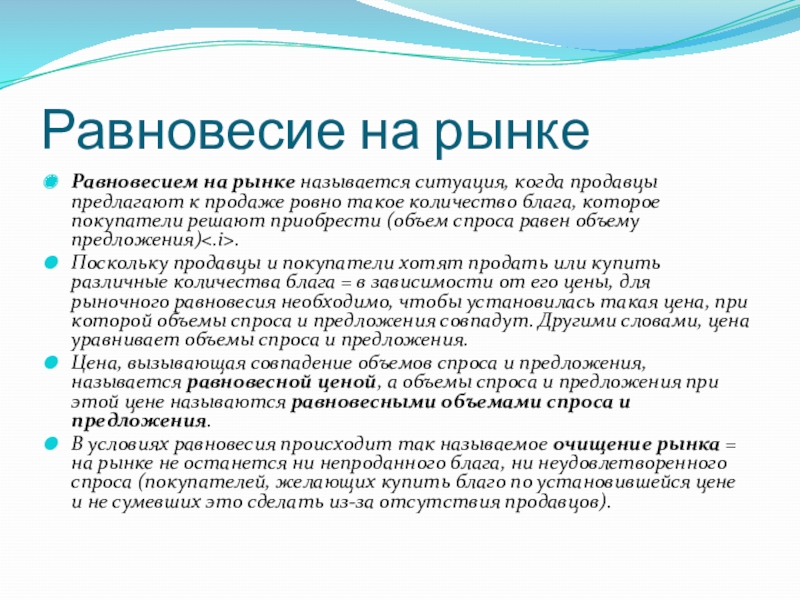 Равновесие на рынке

Равновесием на рынке называется ситуация, когда продавцы предлагают к продаже ровно такое количество блага, которое покупатели решают приобрести (объем спроса равен объему предложения)<.i>.

Поскольку продавцы и покупатели хотят продать или купить различные количества блага = в зависимости от его цены, для рыночного равновесия необходимо, чтобы установилась такая цена, при которой объемы спроса и предложения совпадут. Другими словами, цена уравнивает объемы спроса и предложения.

Цена, вызывающая совпадение объемов спроса и предложения, называется равновесной ценой, а объемы спроса и предложения при этой цене называются равновесными объемами спроса и предложения.

В условиях равновесия происходит так называемое очищение рынка = на рынке не останется ни непроданного блага, ни неудовлетворенного спроса (покупателей, желающих купить благо по установившейся цене и не сумевших это сделать из-за отсутствия продавцов).